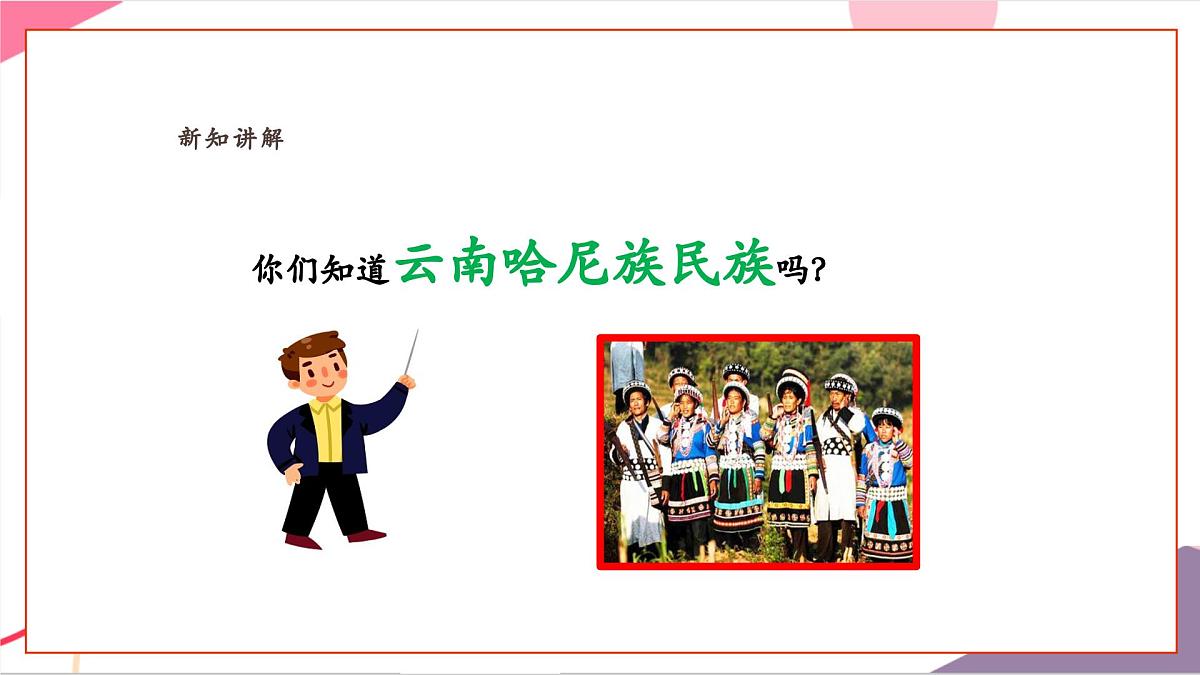 新知讲解

你们知道云南哈尼族民族吗？